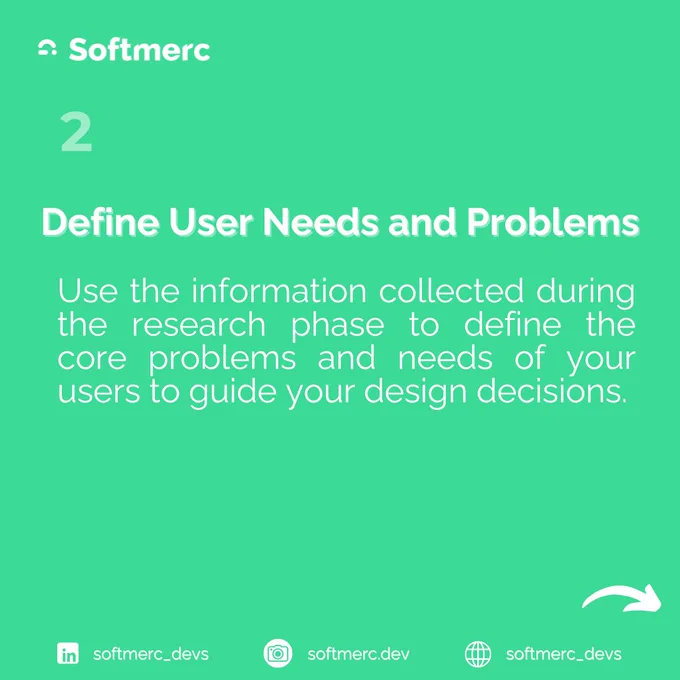 Softmerc

2

Define User Needs and Problems

Use the information collected during the research phase to define the core problems and needs of your users to guide your design decisions.

softmerc_devs softmerc.dev softmerc_devs